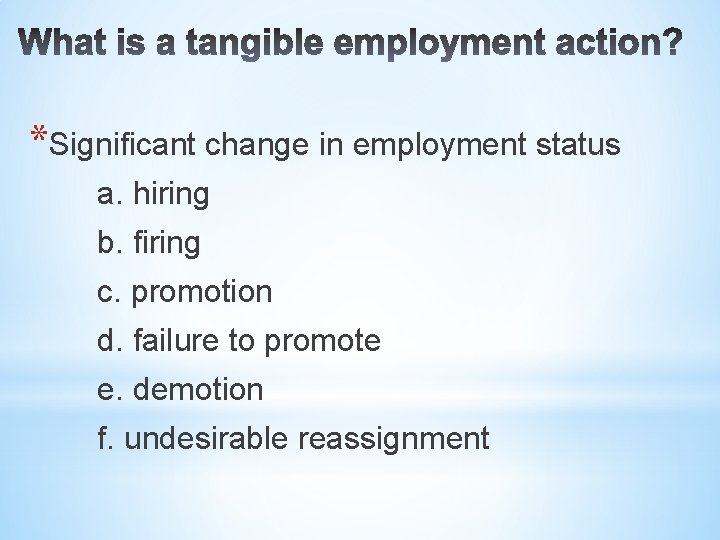 What is a tangible employment action?

*Significant change in employment status

a. hiring

b. firing

c. promotion

d. failure to promote

e. demotion

f. undesirable reassignment